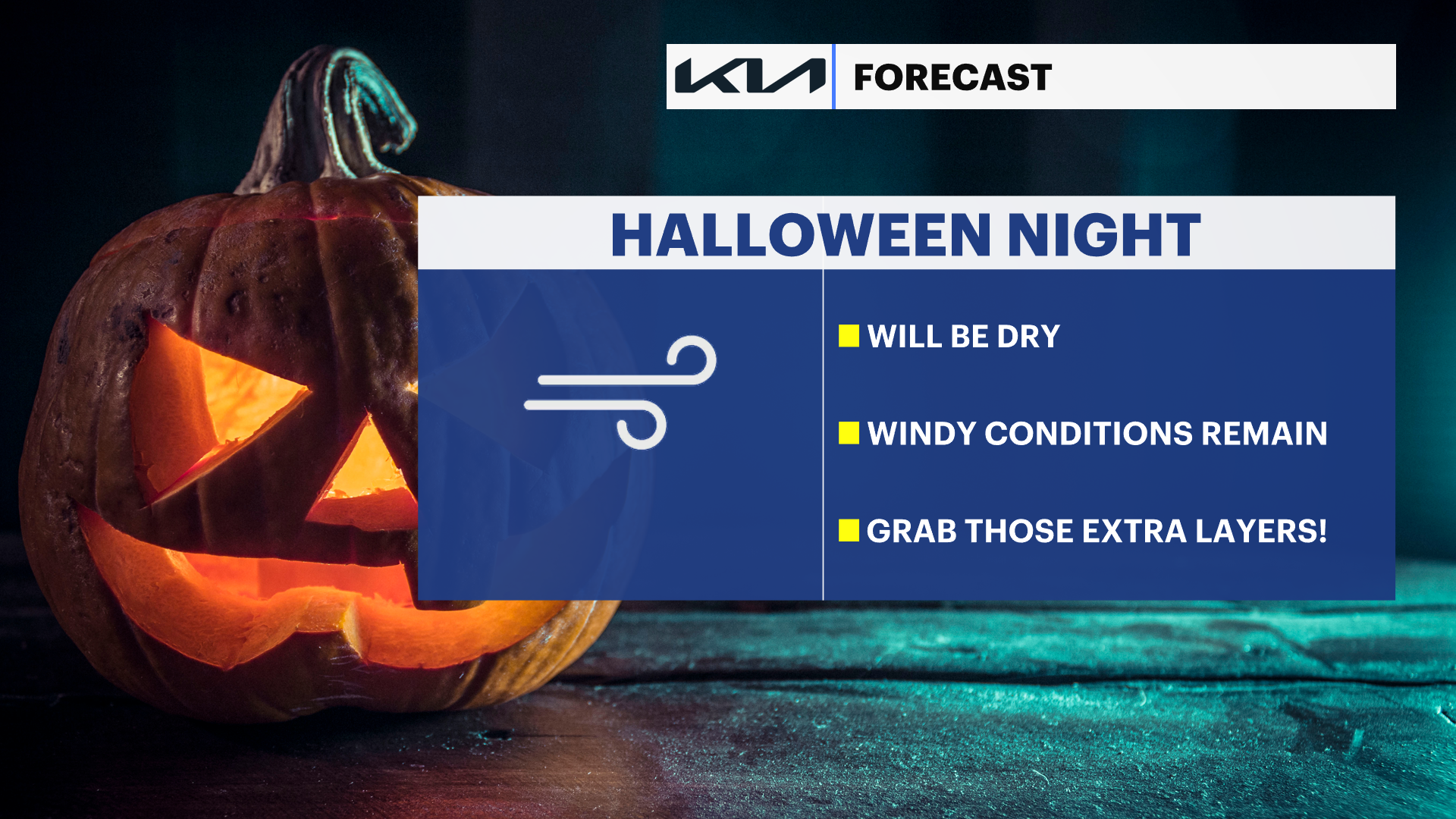 KIA FORECAST

HALLOWEEN NIGHT

WILL BE DRY

WINDY CONDITIONS REMAIN

GRAB THOSE EXTRA LAYERS!